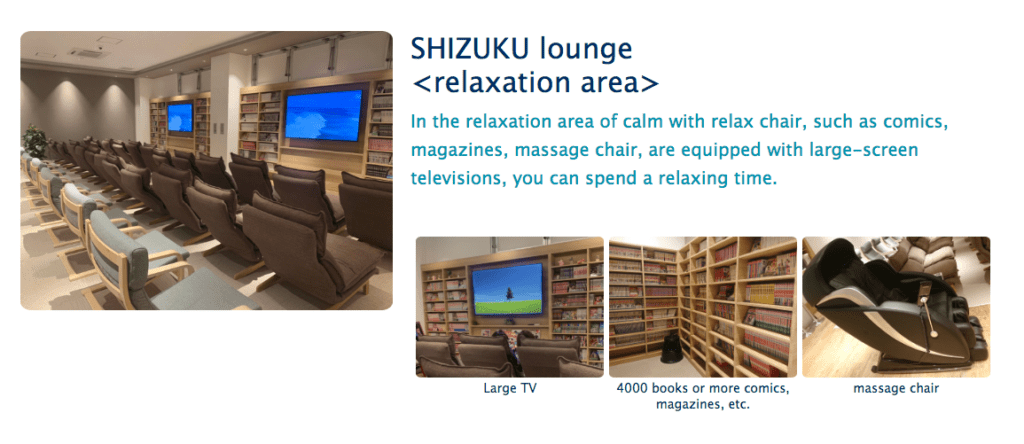 SHIZUKU lounge
<relaxation area>

In the relaxation area of calm with relax chair, such as comics, magazines, massage chair, are equipped with large-screen televisions, you can spend a relaxing time.

Large TV

4000 books or more comics, magazines, etc.

massage chair